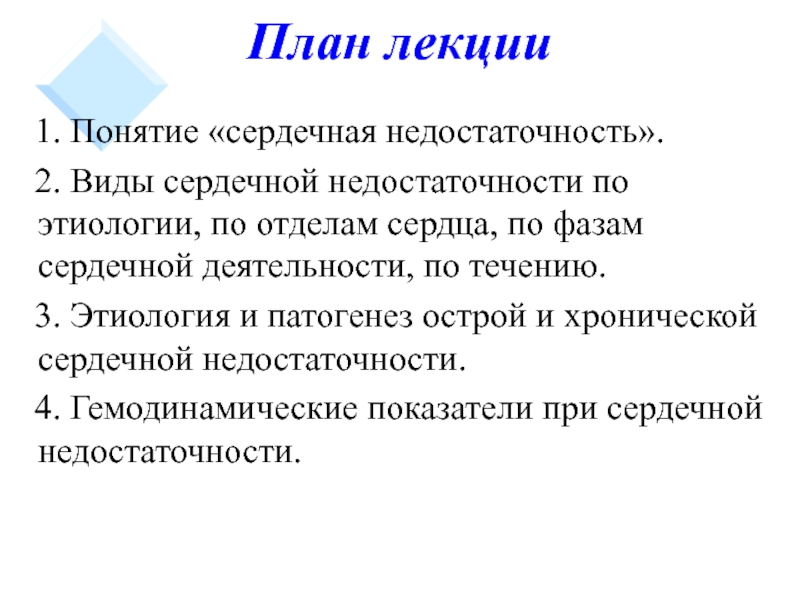 План лекции

1. Понятие «сердечная недостаточность».

2. Виды сердечной недостаточности по этиологии, по отделам сердца, по фазам сердечной деятельности, по течению.

3. Этиология и патогенез острой и хронической сердечной недостаточности.

4. Гемодинамические показатели при сердечной недостаточности.